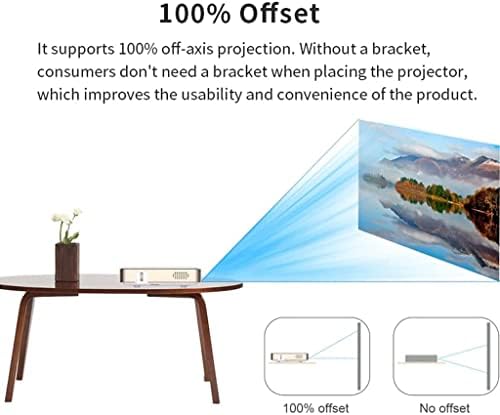 100% Offset

It supports 100% off-axis projection. Without a bracket, consumers don't need a bracket when placing the projector, which improves the usability and convenience of the product.

100% offset

No offset